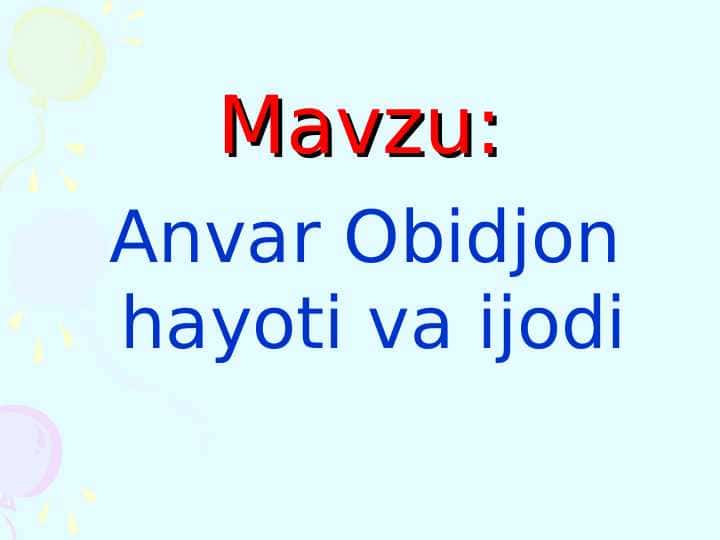 Mavzu:

Anvar Obidjon hayoti va ijodi